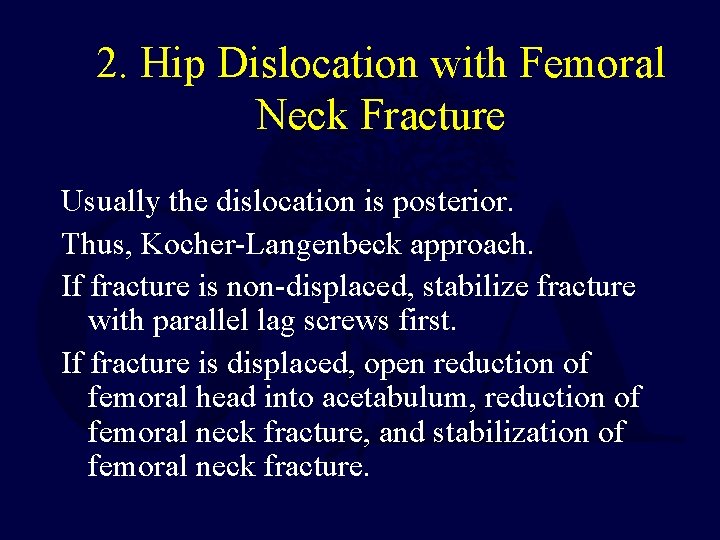 2. Hip Dislocation with Femoral Neck Fracture

Usually the dislocation is posterior.

Thus, Kocher-Langenbeck approach.

If fracture is non-displaced, stabilize fracture with parallel lag screws first.

If fracture is displaced, open reduction of femoral head into acetabulum, reduction of femoral neck fracture, and stabilization of femoral neck fracture.